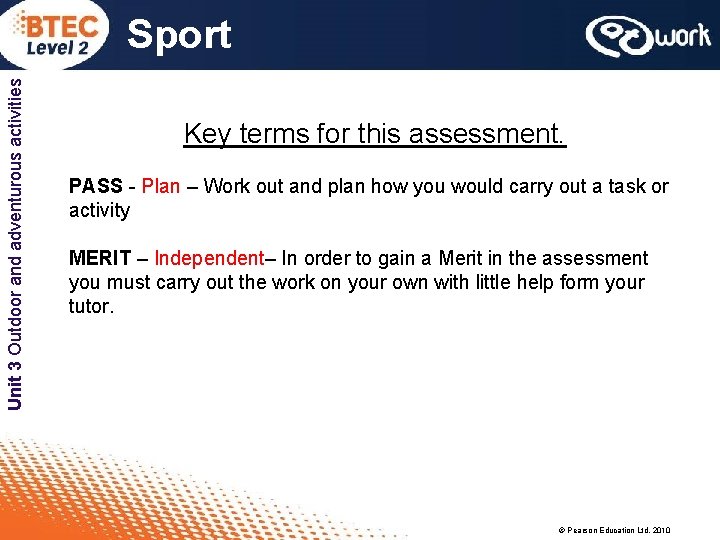 BTEC Level 2

Sport

work

Unit 3 Outdoor and adventurous activities

Key terms for this assessment.

PASS - Plan – Work out and plan how you would carry out a task or activity

MERIT – Independent– In order to gain a Merit in the assessment you must carry out the work on your own with little help form your tutor.

© Pearson Education Ltd. 2010